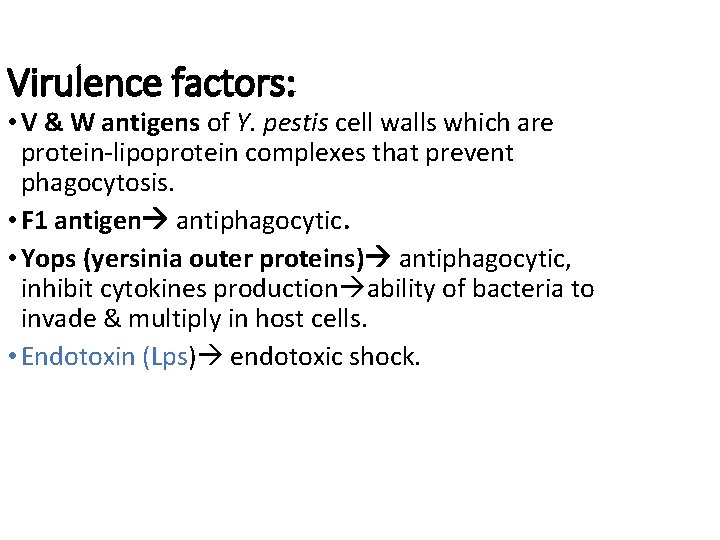 Virulence factors:

• V & W antigens of Y. pestis cell walls which are protein-lipoprotein complexes that prevent phagocytosis.

• F1 antigen→ antiphagocytic.

• Yops (yersinia outer proteins)→ antiphagocytic, inhibit cytokines production→ability of bacteria to invade & multiply in host cells.

• Endotoxin (Lps)→ endotoxic shock.